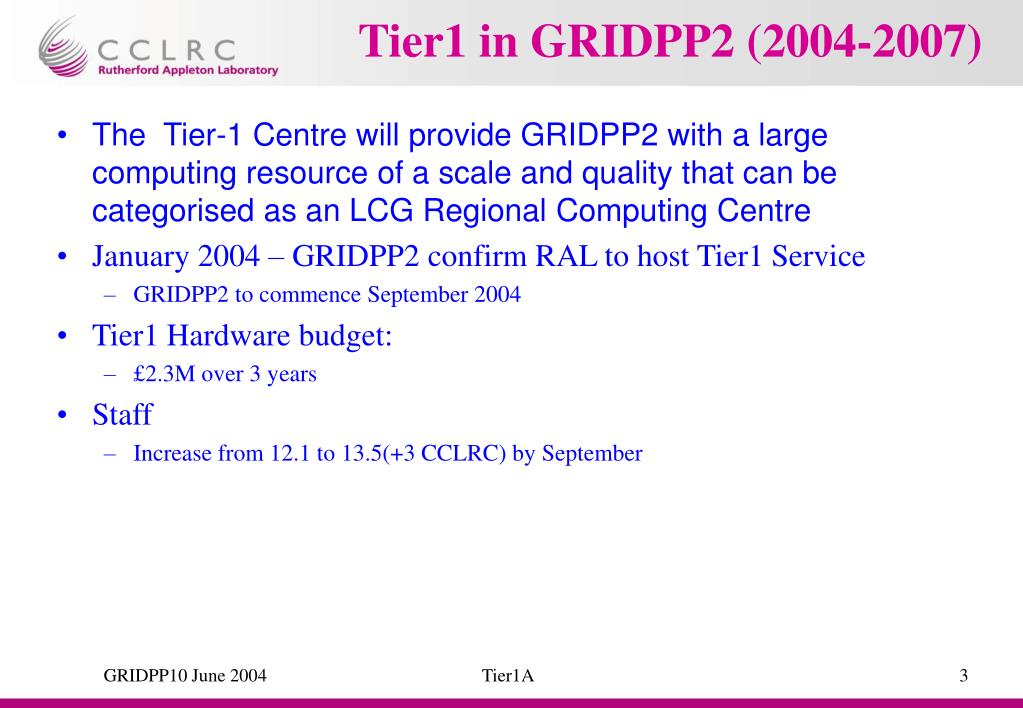 CCLRC
Rutherford Appleton Laboratory

Tier1 in GRIDPP2 (2004-2007)

• The Tier-1 Centre will provide GRIDPP2 with a large computing resource of a scale and quality that can be categorised as an LCG Regional Computing Centre
• January 2004 – GRIDPP2 confirm RAL to host Tier1 Service
– GRIDPP2 to commence September 2004
• Tier1 Hardware budget:
– £2.3M over 3 years
• Staff
– Increase from 12.1 to 13.5(+3 CCLRC) by September

GRIDPP10 June 2004
Tier1A
3